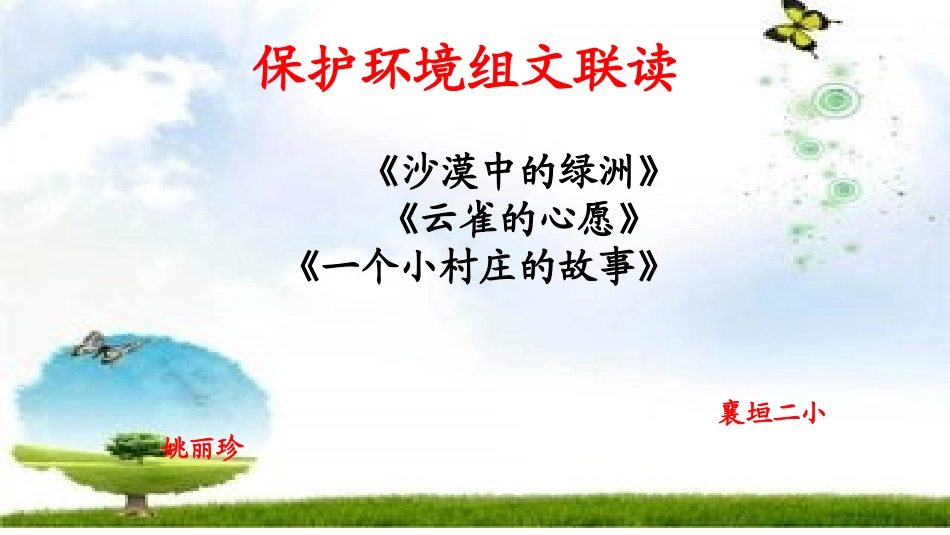 保护环境组文联读

《沙漠中的绿洲》
《云雀的心愿》
《一个小村庄的故事》

襄垣二小

姚丽珍